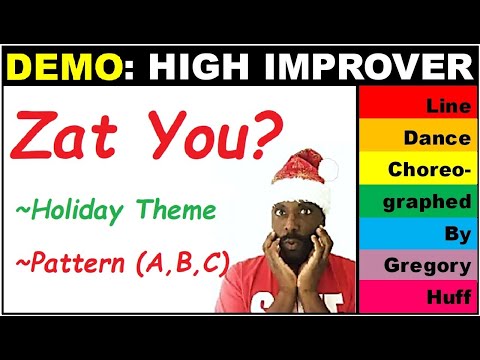 DEMO: HIGH IMPROVER

Zat You?

~Holiday Theme

~Pattern (A,B,C)

Line
Dance
Choreographed
By
Gregory
Huff